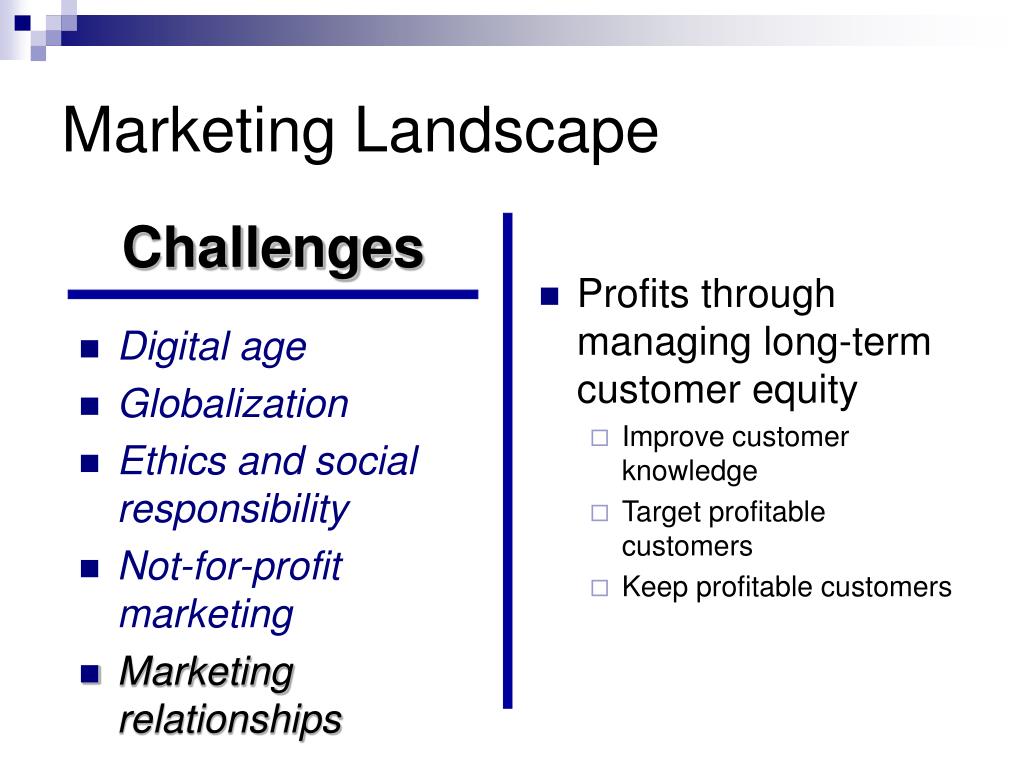 Marketing Landscape

Challenges

- Digital age
- Globalization
- Ethics and social responsibility
- Not-for-profit marketing
- Marketing relationships

- Profits through managing long-term customer equity
  - Improve customer knowledge
  - Target profitable customers
  - Keep profitable customers